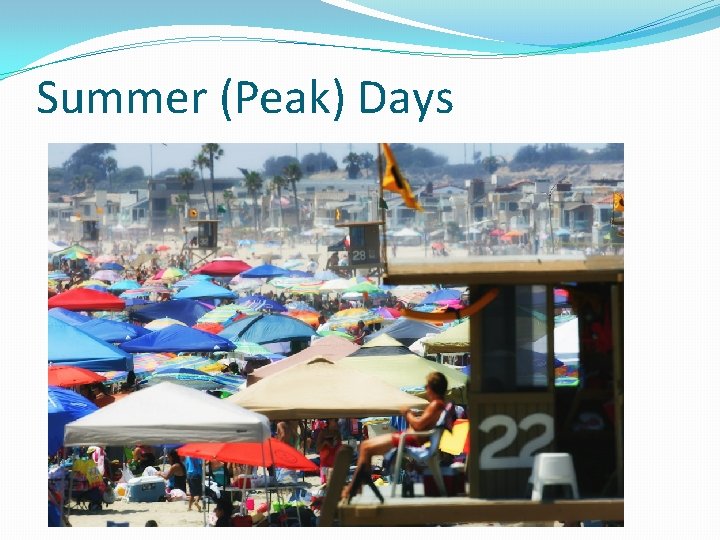 Summer (Peak) Days

28

22